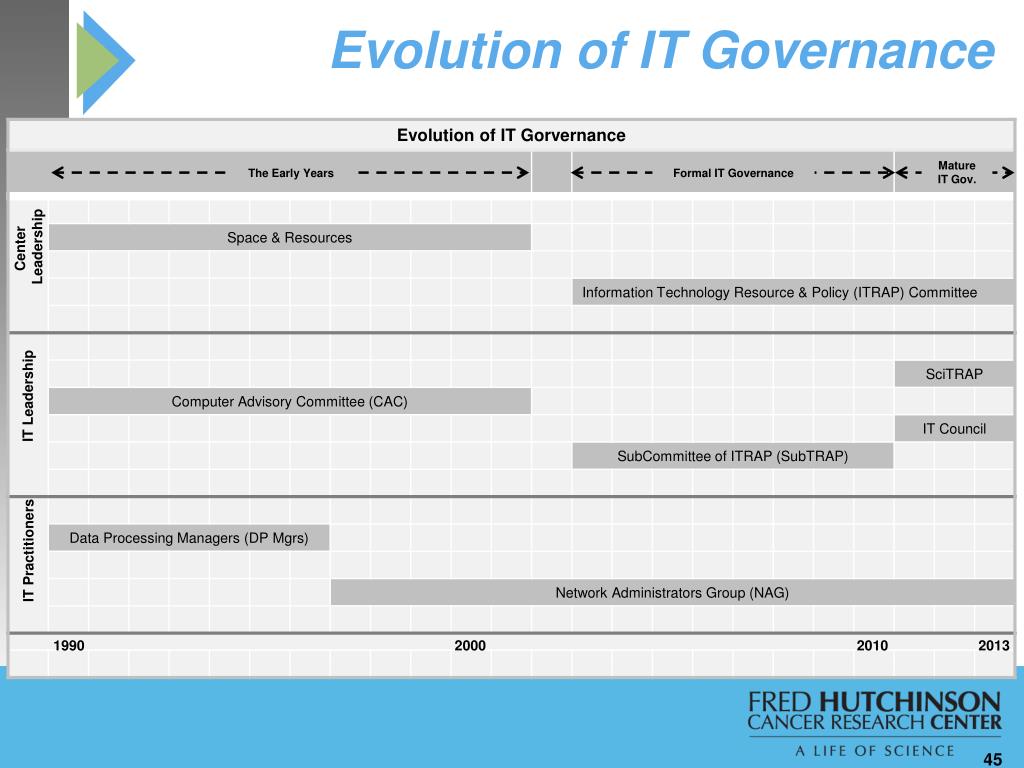 Evolution of IT Governance

Evolution of IT Gorvernance

The Early Years

Formal IT Governance

Mature IT Gov.

Center Leadership

Space & Resources

Information Technology Resource & Policy (ITRAP) Committee

IT Leadership

SciTRAP

Computer Advisory Committee (CAC)

IT Council

SubCommittee of ITRAP (SubTRAP)

IT Practitioners

Data Processing Managers (DP Mgrs)

Network Administrators Group (NAG)

1990

2000

2010

2013

FRED HUTCHINSON CANCER RESEARCH CENTER

A LIFE OF SCIENCE

45